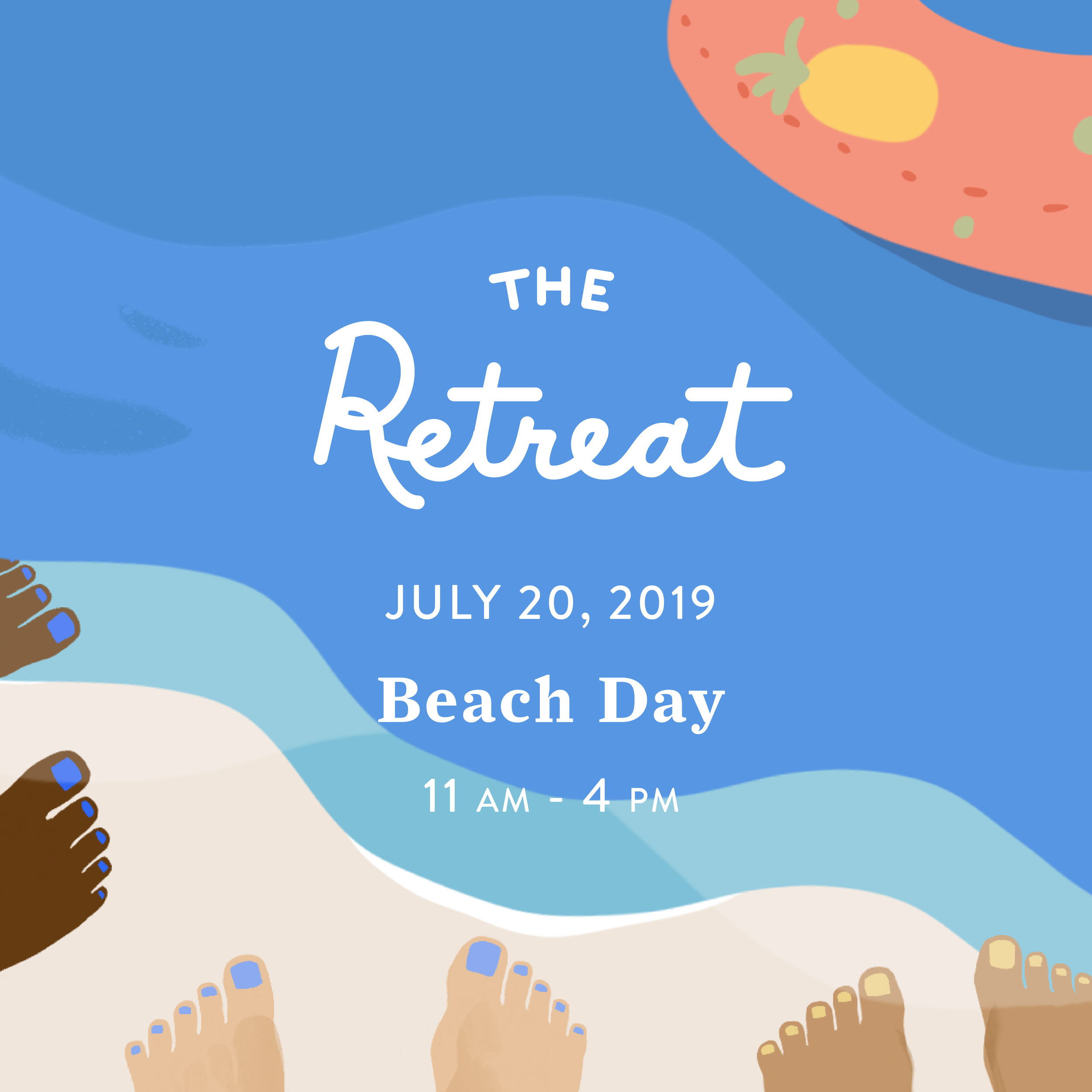 THE
Retreat

JULY 20, 2019
Beach Day
11 AM - 4 PM